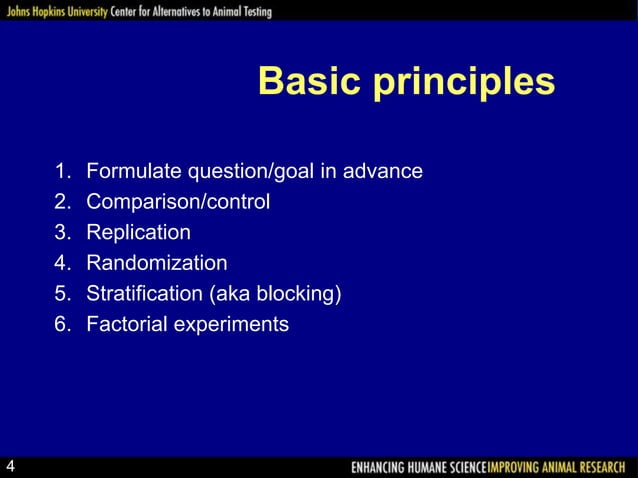 Johns Hopkins University Center for Alternatives to Animal Testing

Basic principles

1. Formulate question/goal in advance
2. Comparison/control
3. Replication
4. Randomization
5. Stratification (aka blocking)
6. Factorial experiments

4

ENHANCING HUMANE SCIENCE IMPROVING ANIMAL RESEARCH